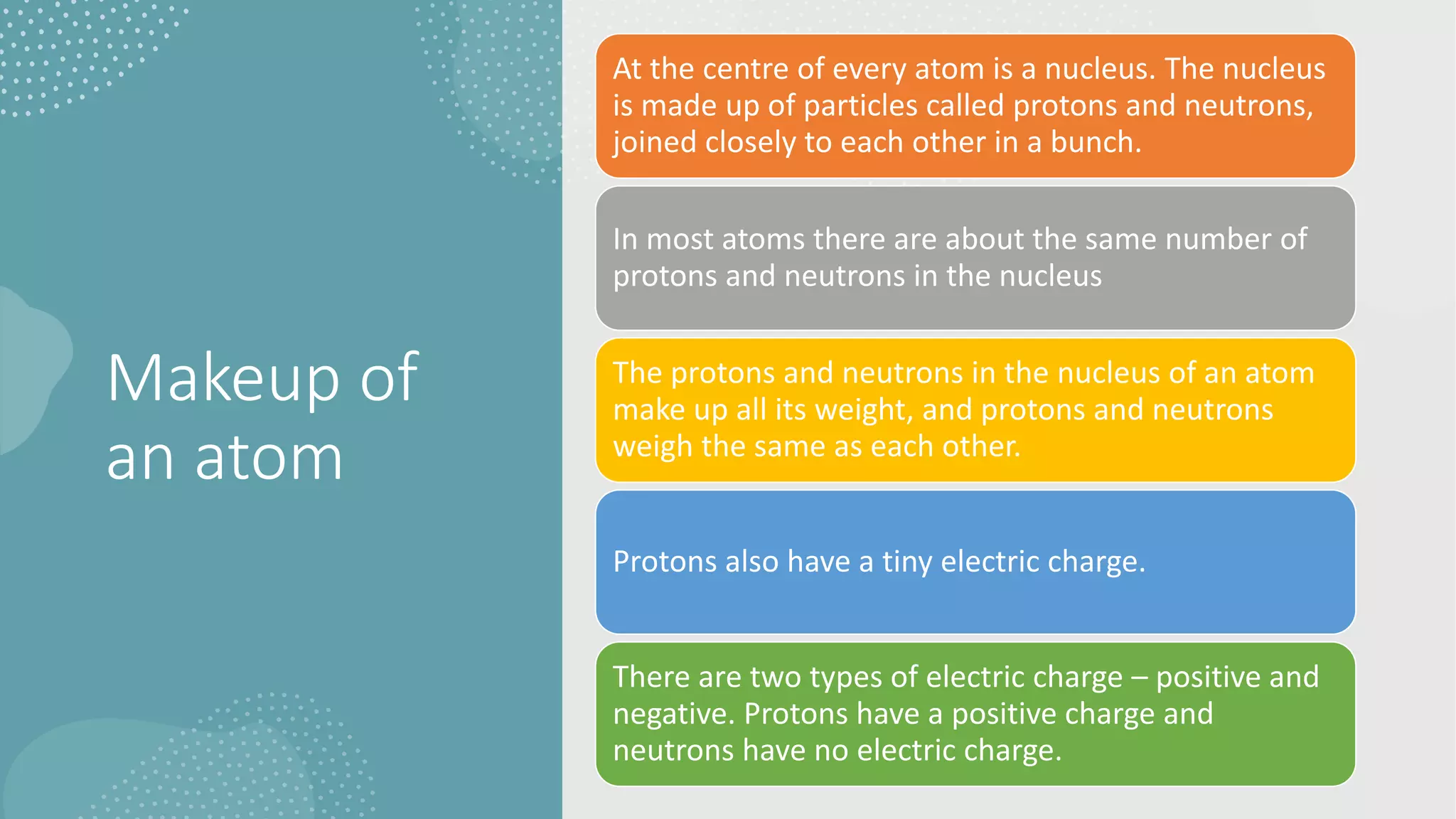 Makeup of an atom

At the centre of every atom is a nucleus. The nucleus is made up of particles called protons and neutrons, joined closely to each other in a bunch.

In most atoms there are about the same number of protons and neutrons in the nucleus

The protons and neutrons in the nucleus of an atom make up all its weight, and protons and neutrons weigh the same as each other.

Protons also have a tiny electric charge.

There are two types of electric charge – positive and negative. Protons have a positive charge and neutrons have no electric charge.